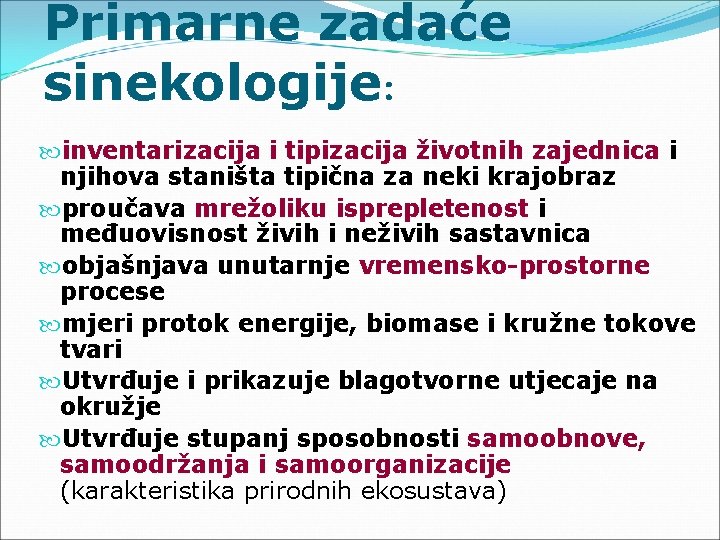 Primarne zadaće sinekologije:

inventarizacija i tipizacija životnih zajednica i njihova staništa tipična za neki krajobraz

proučava mrežoliku isprepletenost i međuovisnost živih i neživih sastavnica

objašnjava unutarnje vremensko-prostorne procese

mjeri protok energije, biomase i kružne tokove tvari

Utvrđuje i prikazuje blagotvorne utjecaje na okružje

Utvrđuje stupanj sposobnosti samoobnove, samoodržanja i samoorganizacije (karakteristika prirodnih ekosustava)